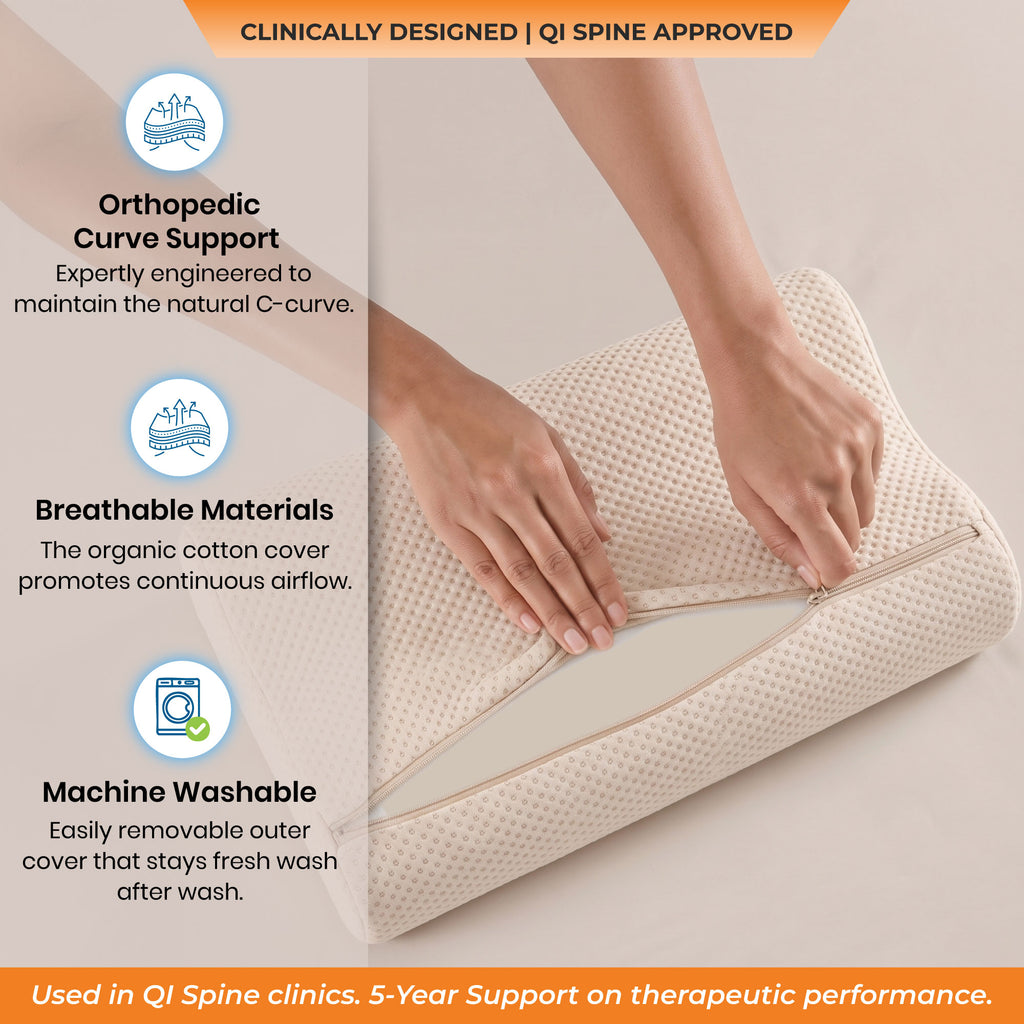 CLINICALLY DESIGNED | QI SPINE APPROVED

Orthopedic Curve Support
Expertly engineered to maintain the natural C-curve.

Breathable Materials
The organic cotton cover promotes continuous airflow.

Machine Washable
Easily removable outer cover that stays fresh wash after wash.

Used in QI Spine clinics. 5-Year Support on therapeutic performance.